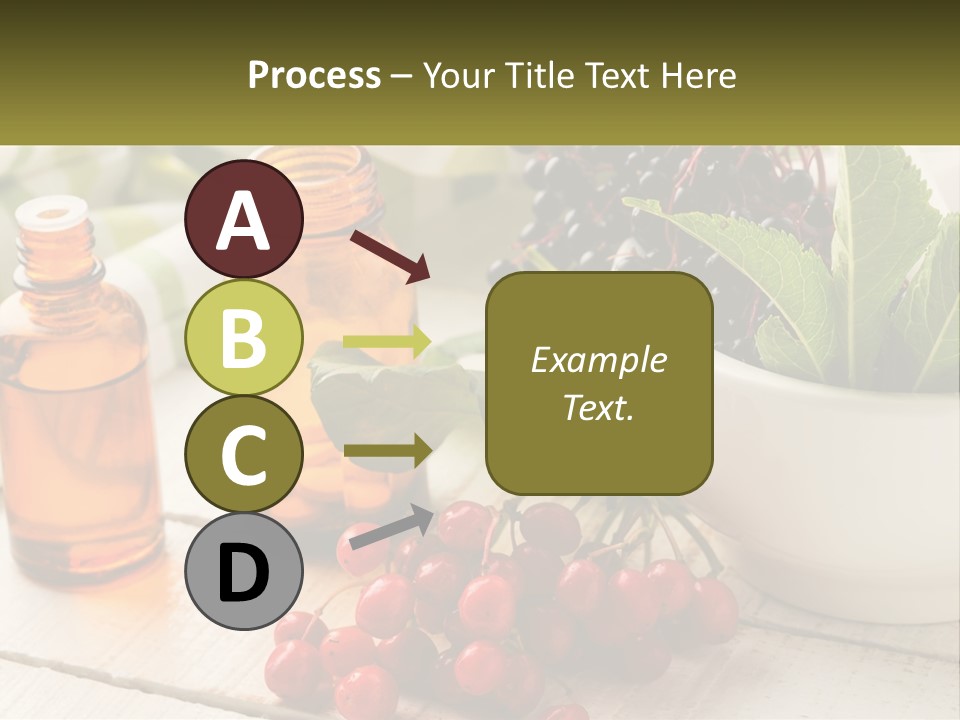 Process – Your Title Text Here

A

B

C

D

Example Text.